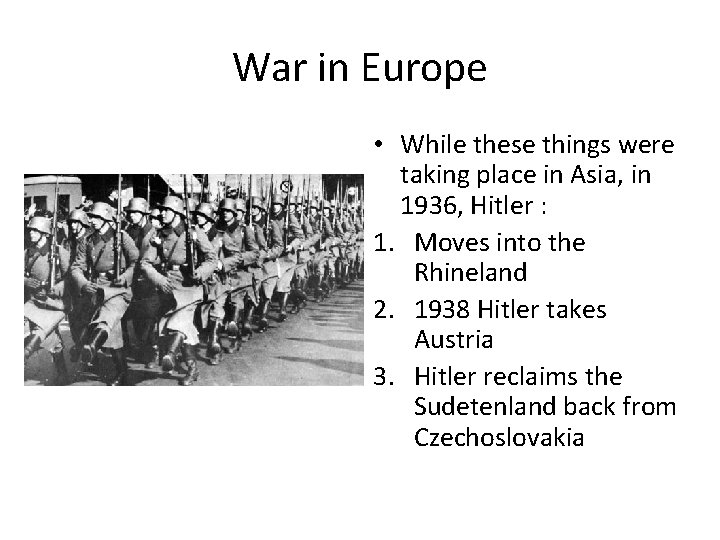 War in Europe

• While these things were taking place in Asia, in 1936, Hitler :
1. Moves into the Rhineland
2. 1938 Hitler takes Austria
3. Hitler reclaims the Sudetenland back from Czechoslovakia